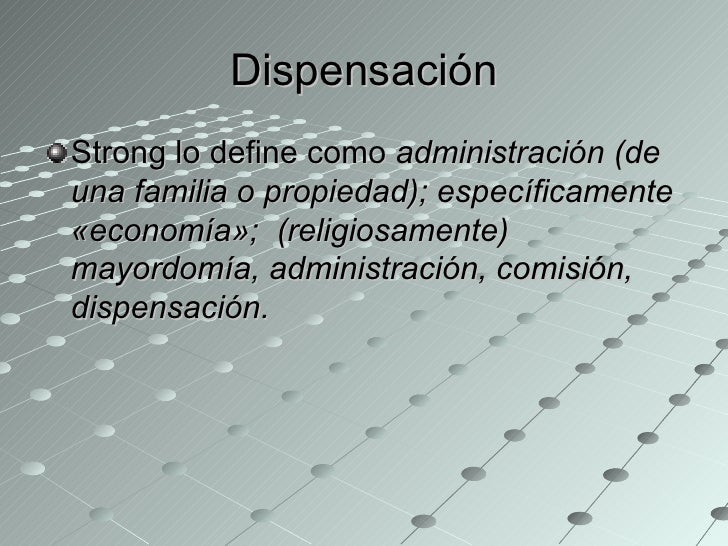 Dispensación

Strong lo define como administración (de una familia o propiedad); específicamente «economía»; (religiosamente) mayordomía, administración, comisión, dispensación.